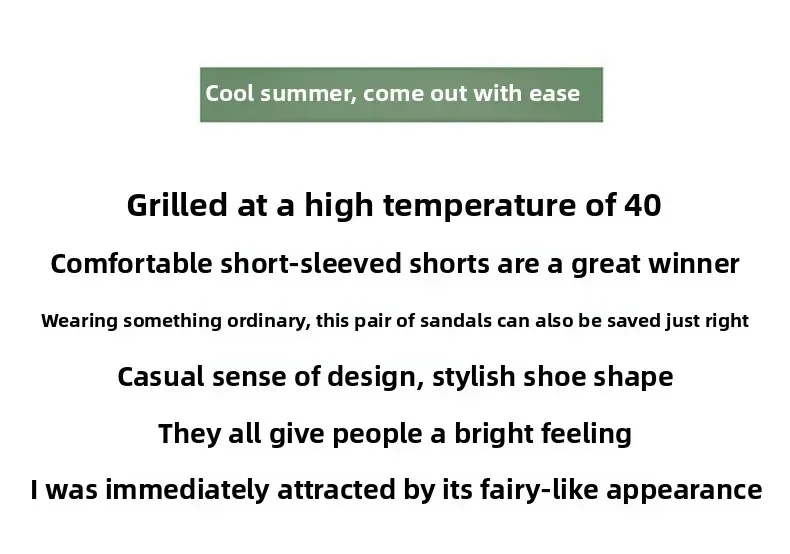 Cool summer, come out with ease

Grilled at a high temperature of 40

Comfortable short-sleeved shorts are a great winner

Wearing something ordinary, this pair of sandals can also be saved just right

Casual sense of design, stylish shoe shape

They all give people a bright feeling

I was immediately attracted by its fairy-like appearance